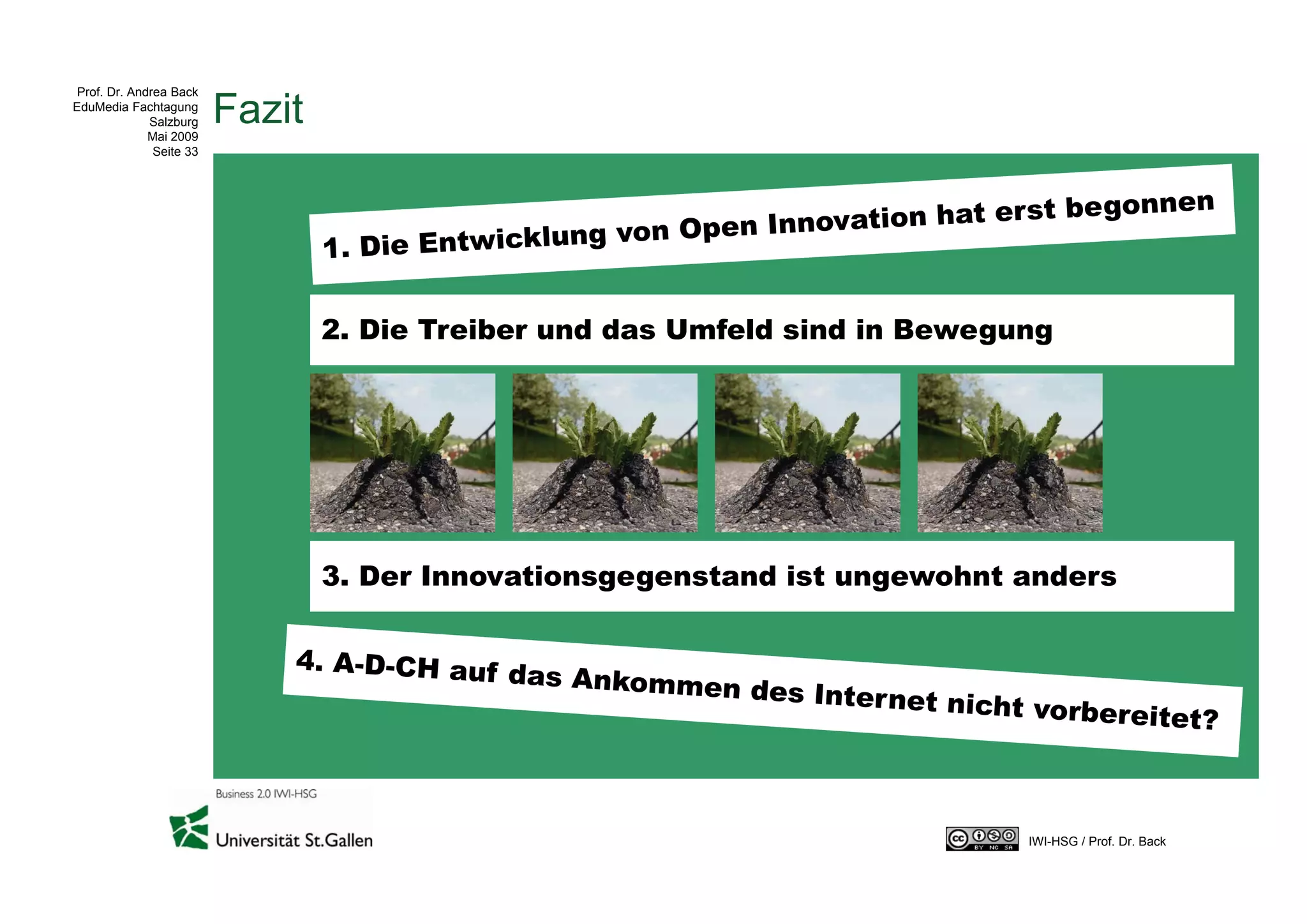 Prof. Dr. Andrea Back
EduMedia Fachtagung
Salzburg
Mai 2009
Seite 33

Fazit

1. Die Entwicklung von Open Innovation hat erst begonnen

2. Die Treiber und das Umfeld sind in Bewegung

3. Der Innovationsgegenstand ist ungewohnt anders

4. A-D-CH auf das Ankommen des Internet nicht vorbereitet?

Business 2.0 IWI-HSG

Universität St.Gallen

cc BY NC SA

IWI-HSG / Prof. Dr. Back